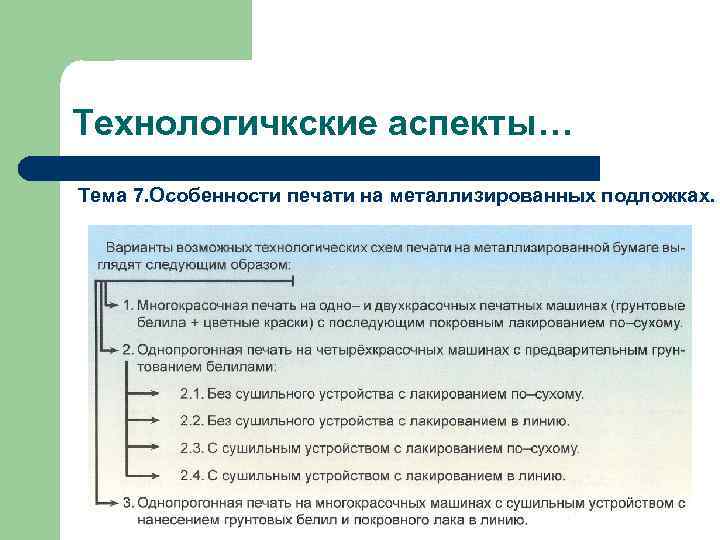 Технологичкские аспекты…

Тема 7.Особенности печати на металлизированных подложках.

Варианты возможных технологических схем печати на металлизированной бумаге выглядят следующим образом:

1. Многокрасочная печать на одно– и двухкрасочных печатных машинах (грунтовые белила + цветные краски) с последующим покровным лакированием по–сухому.

2. Однопрогонная печать на четырёхкрасочных машинах с предварительным грунтованием белилами:

2.1. Без сушильного устройства с лакированием по–сухому.

2.2. Без сушильного устройства с лакированием в линию.

2.3. С сушильным устройством с лакированием по–сухому.

2.4. С сушильным устройством с лакированием в линию.

3. Однопрогонная печать на многокрасочных машинах с сушильным устройством с нанесением грунтовых белил и покровного лака в линию.